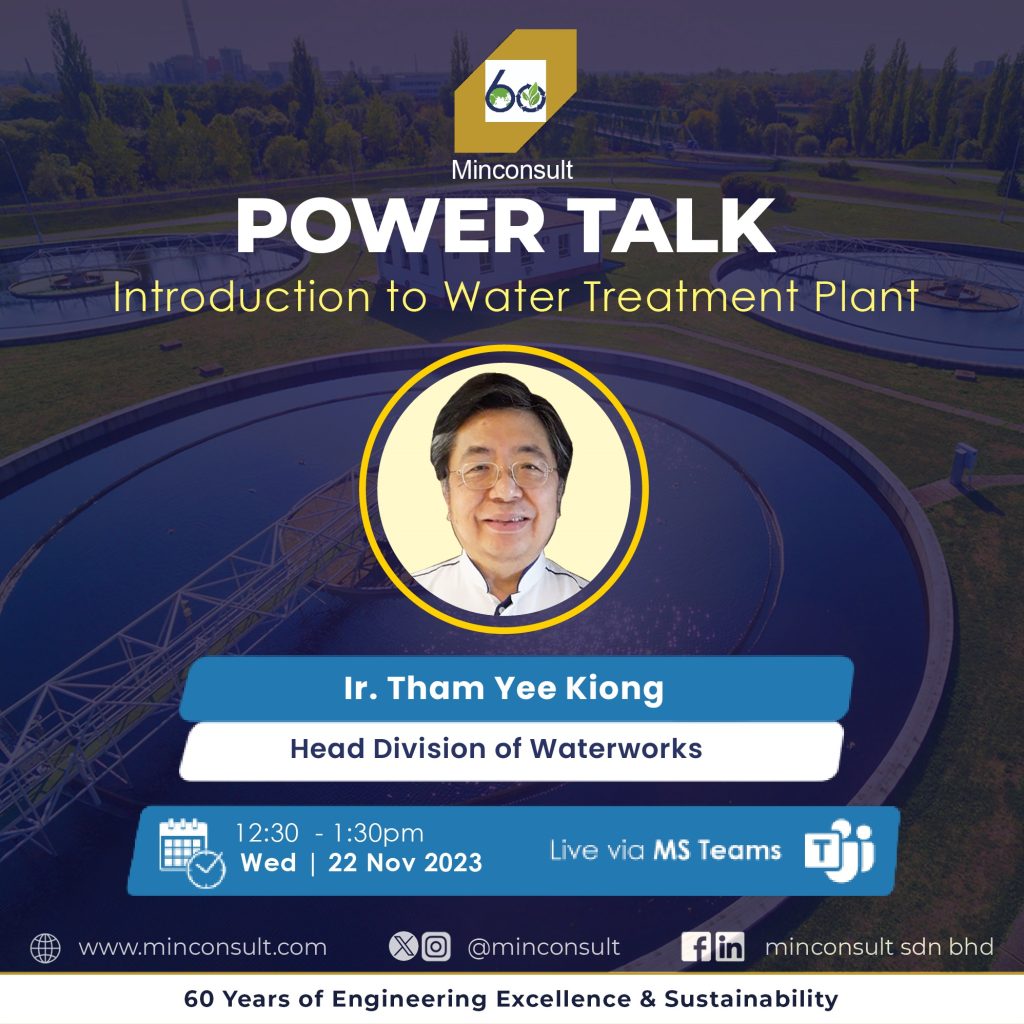 60

Minconsult

POWER TALK

Introduction to Water Treatment Plant

Ir. Tham Yee Kiong

Head Division of Waterworks

12:30 - 1:30pm
Wed | 22 Nov 2023

Live via MS Teams

www.minconsult.com

@minconsult

minconsult sdn bhd

60 Years of Engineering Excellence & Sustainability